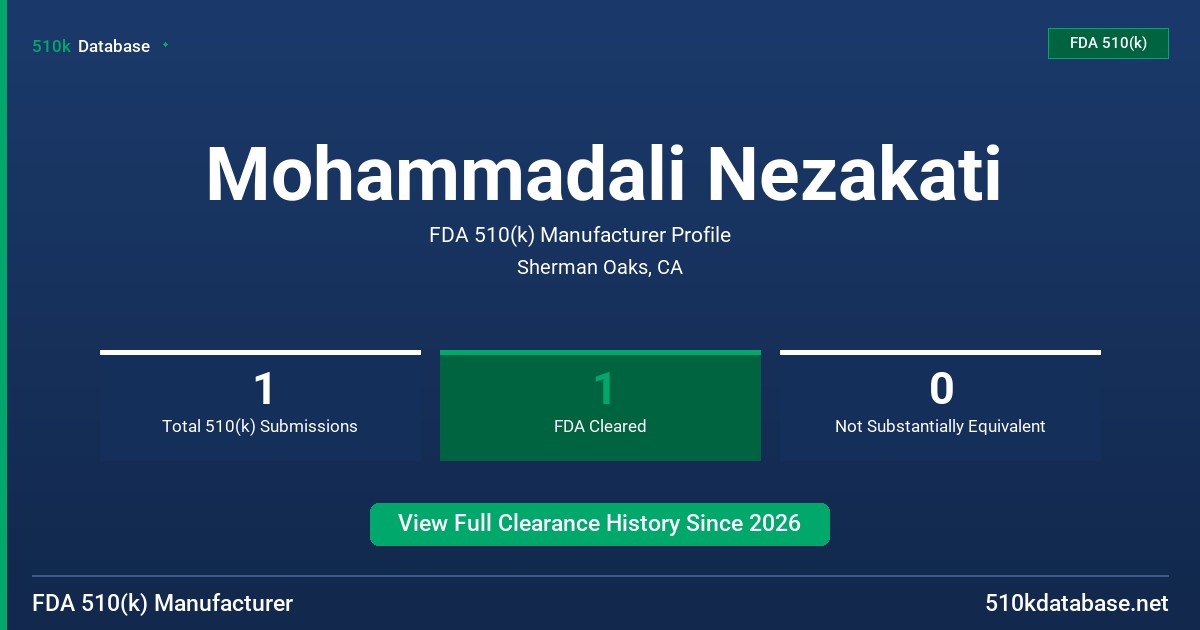 510k Database

FDA 510(k)

Mohammadali Nezakati

FDA 510(k) Manufacturer Profile

Sherman Oaks, CA

1
Total 510(k) Submissions

1
FDA Cleared

0
Not Substantially Equivalent

View Full Clearance History Since 2026

FDA 510(k) Manufacturer

510kdatabase.net